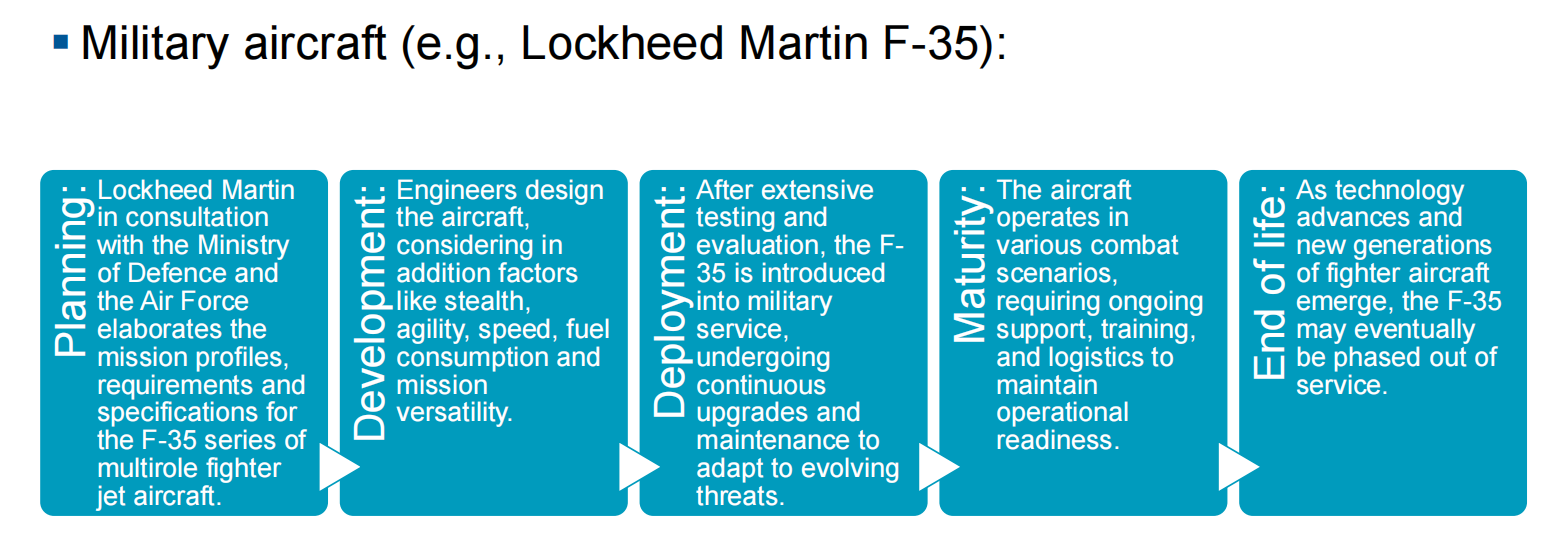 ▪ Military aircraft (e.g., Lockheed Martin F-35):

Planning: Lockheed Martin in consultation with the Ministry of Defence and the Air Force elaborates the mission profiles, requirements and specifications for the F-35 series of multirole fighter jet aircraft.

Development: Engineers design the aircraft, considering in addition factors like stealth, agility, speed, fuel consumption and mission versatility.

Deployment: After extensive testing and evaluation, the F-35 is introduced into military service, undergoing continuous upgrades and maintenance to adapt to evolving threats.

Maturity: The aircraft operates in various combat scenarios, requiring ongoing support, training, and logistics to maintain operational readiness.

End of life: As technology advances and new generations of fighter aircraft emerge, the F-35 may eventually be phased out of service.